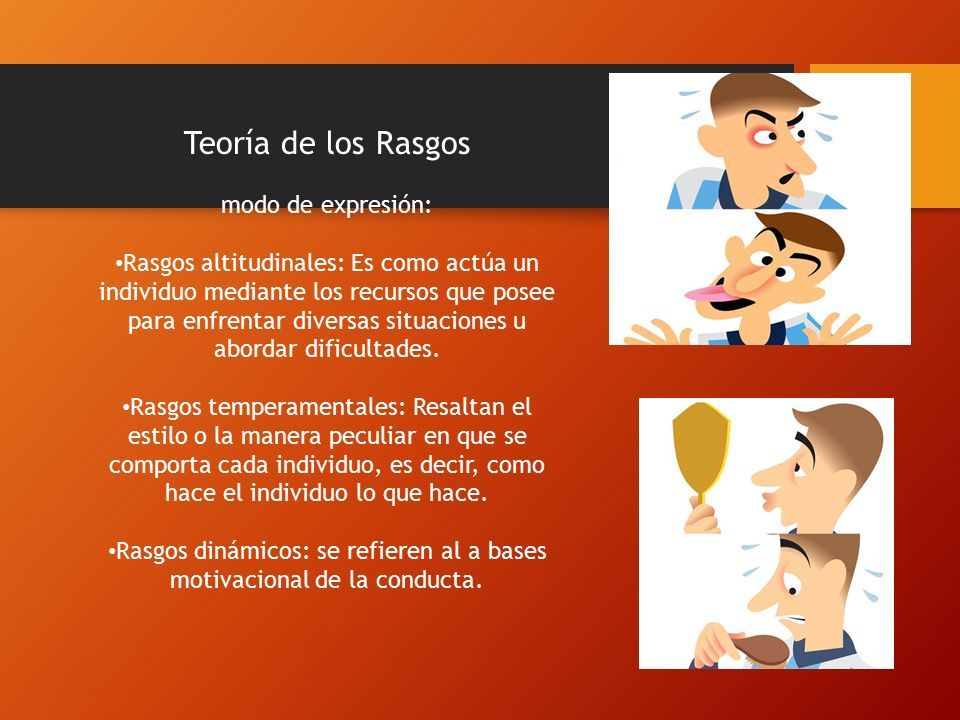 Teoría de los Rasgos

modo de expresión:

•Rasgos altitudinales: Es como actúa un individuo mediante los recursos que posee para enfrentar diversas situaciones u abordar dificultades.

•Rasgos temperamentales: Resaltan el estilo o la manera peculiar en que se comporta cada individuo, es decir, como hace el individuo lo que hace.

•Rasgos dinámicos: se refieren al a bases motivacional de la conducta.